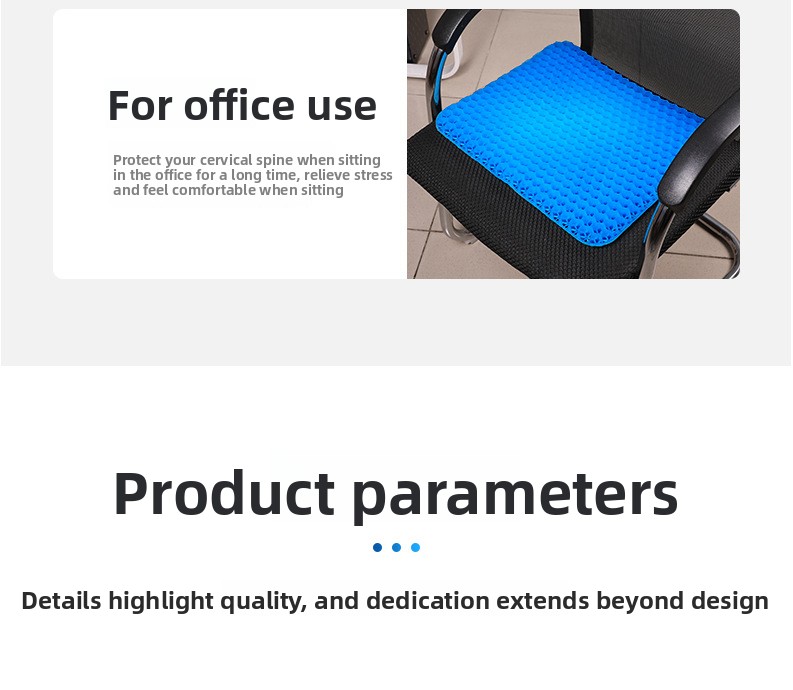 For office use

Protect your cervical spine when sitting in the office for a long time, relieve stress and feel comfortable when sitting

Product parameters

Details highlight quality, and dedication extends beyond design